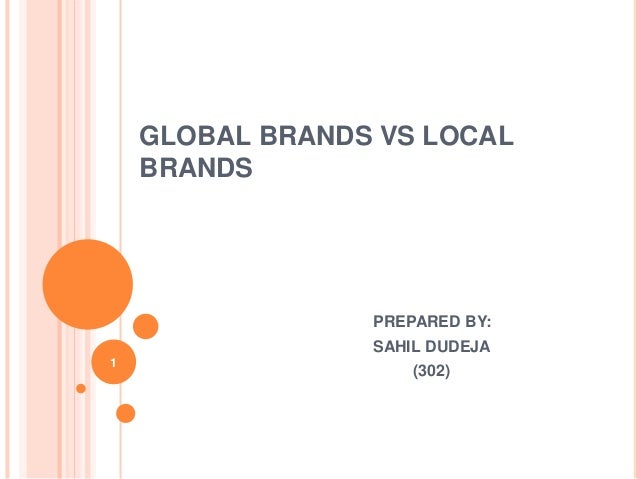 GLOBAL BRANDS VS LOCAL BRANDS

PREPARED BY:
SAHIL DUDEJA
(302)

1